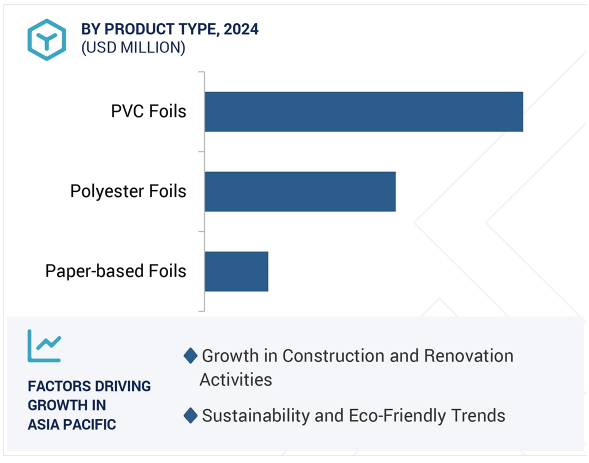 BY PRODUCT TYPE, 2024
(USD MILLION)

PVC Foils

Polyester Foils

Paper-based Foils

FACTORS DRIVING GROWTH IN ASIA PACIFIC

Growth in Construction and Renovation Activities

Sustainability and Eco-Friendly Trends